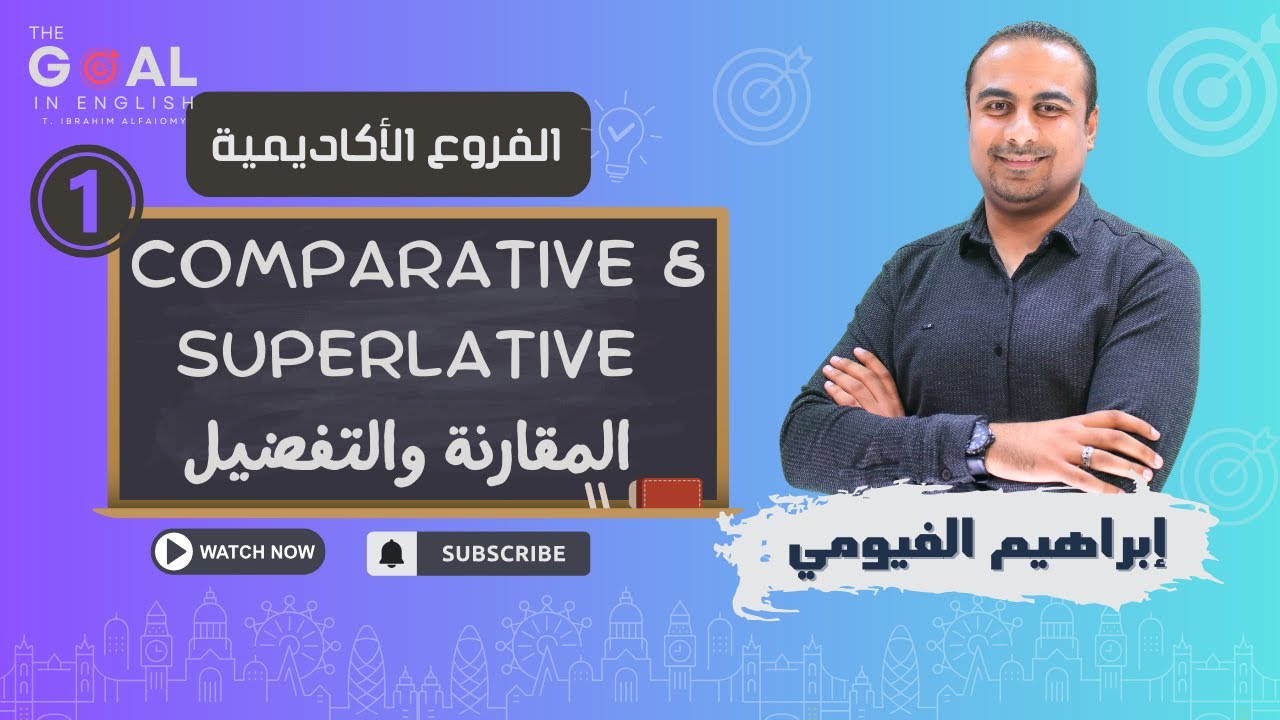 THE GOAL IN ENGLISH
T. IBRAHIM ALFAIOMY

الفروع الأكاديمية

1

COMPARATIVE &
SUPERLATIVE
المقارنة والتفضيل

WATCH NOW

SUBSCRIBE

إبراهيم الفيومي